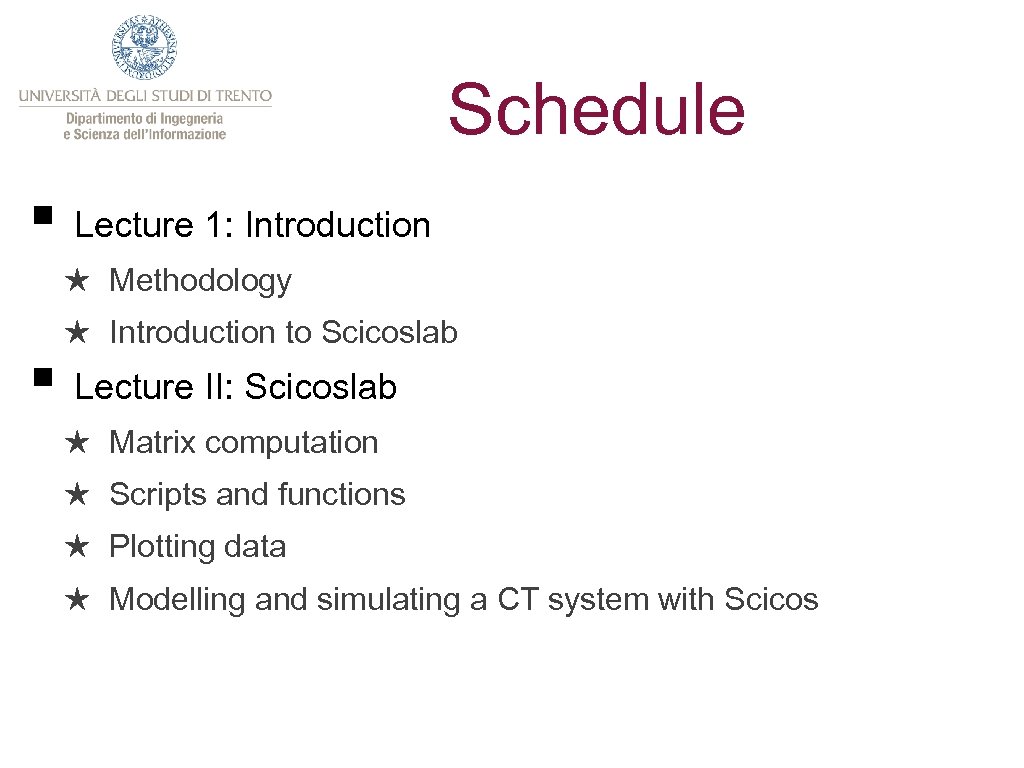 UNIVERSITÀ DEGLI STUDI DI TRENTO
Dipartimento di Ingegneria
e Scienza dell'Informazione

Schedule

▪ Lecture 1: Introduction
★ Methodology
★ Introduction to Scicoslab
▪ Lecture II: Scicoslab
★ Matrix computation
★ Scripts and functions
★ Plotting data
★ Modelling and simulating a CT system with Scicos